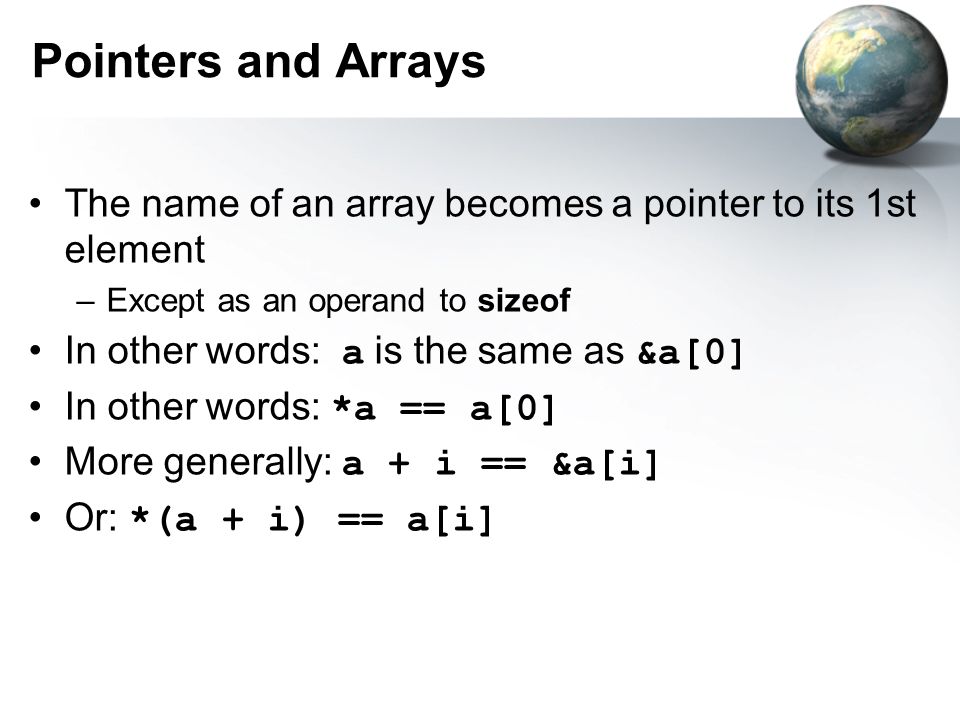 Pointers and Arrays

• The name of an array becomes a pointer to its 1st element
– Except as an operand to sizeof
• In other words: a is the same as &a[0]
• In other words: *a == a[0]
• More generally: a + i == &a[i]
• Or: *(a + i) == a[i]